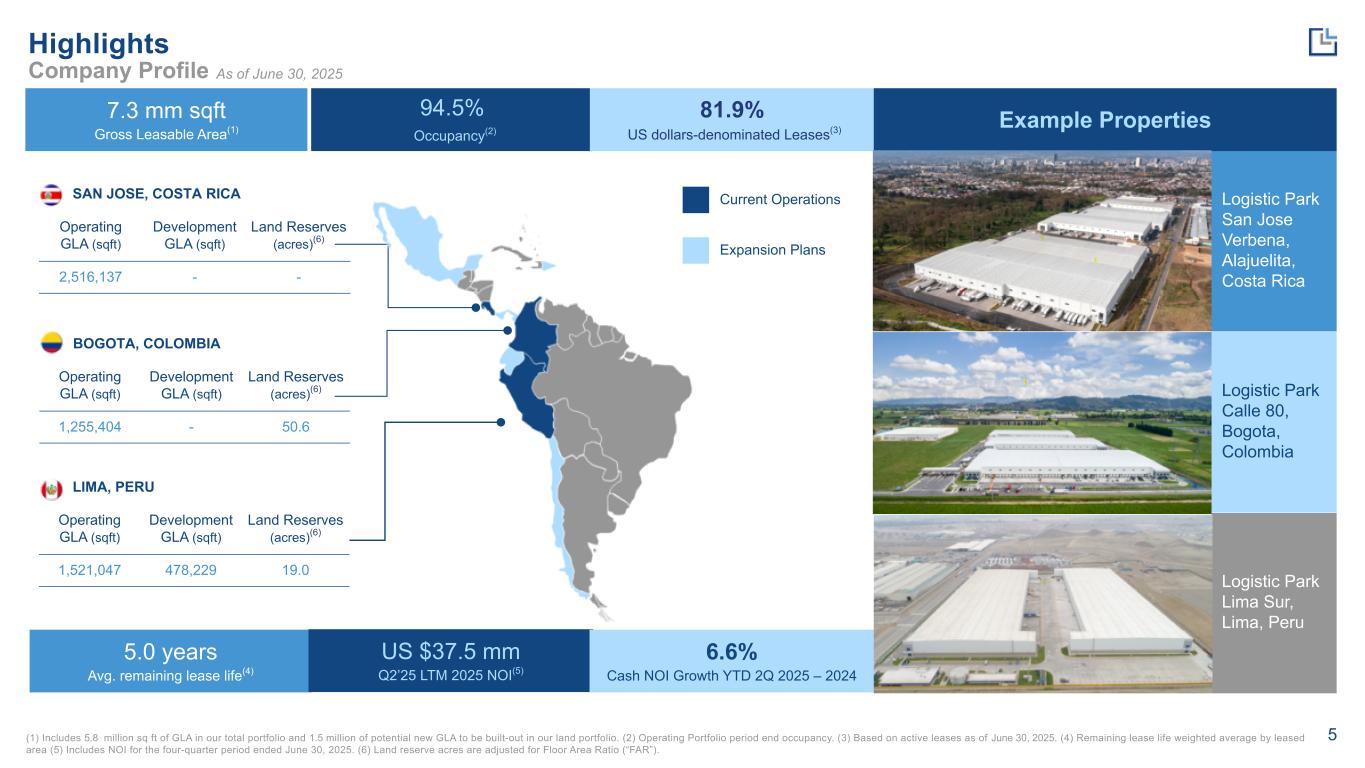 Highlights
Company Profile As of June 30, 2025

7.3 mm sqft
Gross Leasable Area$^{(1)}$

94.5%
Occupancy$^{(2)}$

81.9%
US dollars-denominated Leases$^{(3)}$

Example Properties

SAN JOSE, COSTA RICA

| Operating GLA (sqft) | Development GLA (sqft) | Land Reserves (acres)$^{(6)}$ |
|---|---|---|
| 2,516,137 | - | - |

BOGOTA, COLOMBIA

| Operating GLA (sqft) | Development GLA (sqft) | Land Reserves (acres)$^{(6)}$ |
|---|---|---|
| 1,255,404 | - | 50.6 |

LIMA, PERU

| Operating GLA (sqft) | Development GLA (sqft) | Land Reserves (acres)$^{(6)}$ |
|---|---|---|
| 1,521,047 | 478,229 | 19.0 |

Current Operations
Expansion Plans

Logistic Park San Jose Verbena, Alajuelita, Costa Rica

Logistic Park Calle 80, Bogota, Colombia

Logistic Park Lima Sur, Lima, Peru

5.0 years
Avg. remaining lease life$^{(4)}$

US $37.5 mm
Q2'25 LTM 2025 NOI$^{(5)}$

6.6%
Cash NOI Growth YTD 2Q 2025 – 2024

(1) Includes 5.8 million sq ft of GLA in our total portfolio and 1.5 million of potential new GLA to be built-out in our land portfolio. (2) Operating Portfolio period end occupancy. (3) Based on active leases as of June 30, 2025. (4) Remaining lease life weighted average by leased area (5) Includes NOI for the four-quarter period ended June 30, 2025. (6) Land reserve acres are adjusted for Floor Area Ratio ("FAR").

5